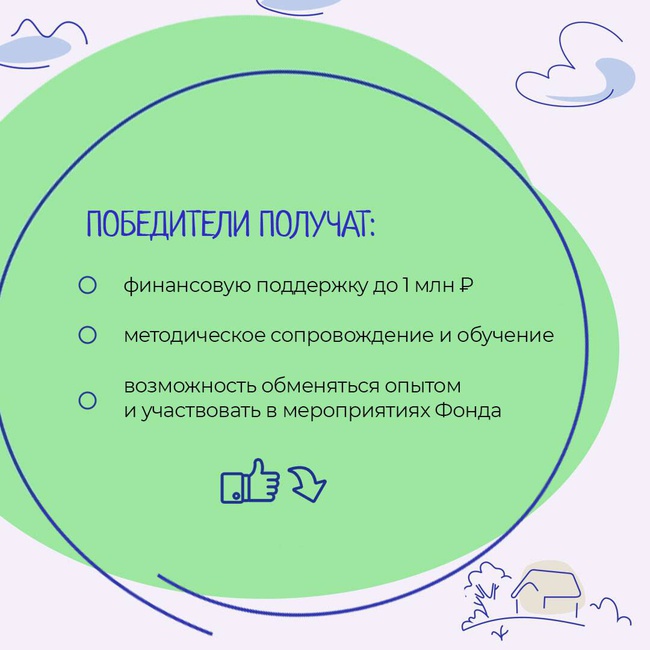 ПОБЕДИТЕЛИ ПОЛУЧАТ:

финансовую поддержку до 1 млн ₽

методическое сопровождение и обучение

возможность обменяться опытом и участвовать в мероприятиях Фонда